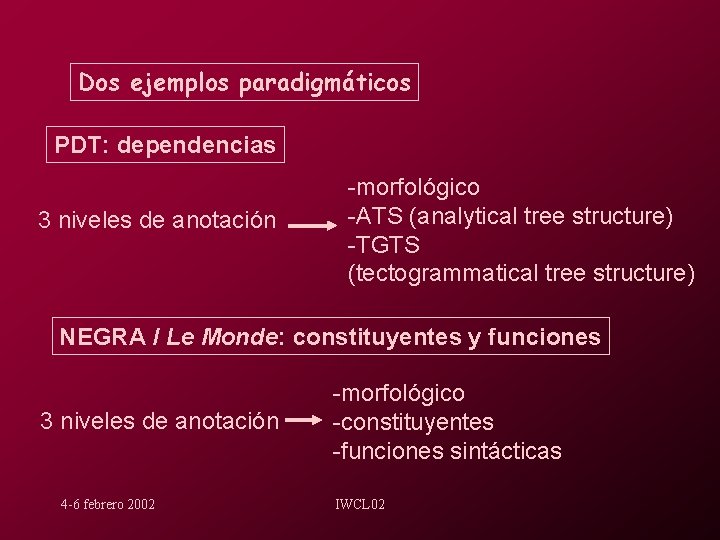 Dos ejemplos paradigmáticos

PDT: dependencias

3 niveles de anotación

-morfológico
-ATS (analytical tree structure)
-TGTS
(tectogrammatical tree structure)

NEGRA / Le Monde: constituyentes y funciones

3 niveles de anotación

-morfológico
-constituyentes
-funciones sintácticas

4-6 febrero 2002

IWCL02